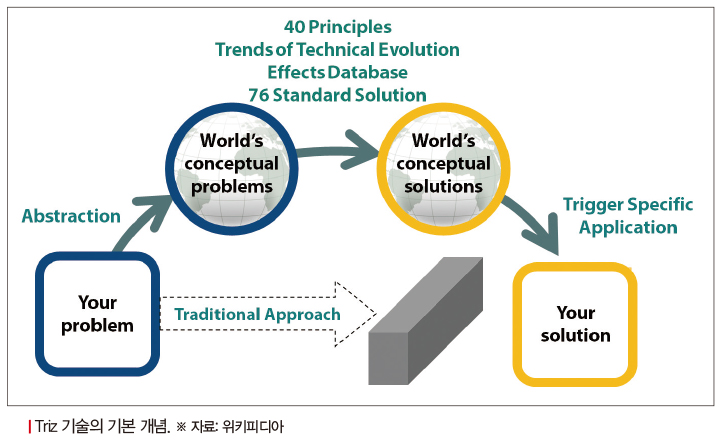 40 Principles
Trends of Technical Evolution
Effects Database
76 Standard Solution

World's conceptual problems

World's conceptual solutions

Abstraction

Trigger Specific Application

Your problem

Traditional Approach

Your solution

| Triz 기술의 기본 개념. ※ 자료: 위키피디아